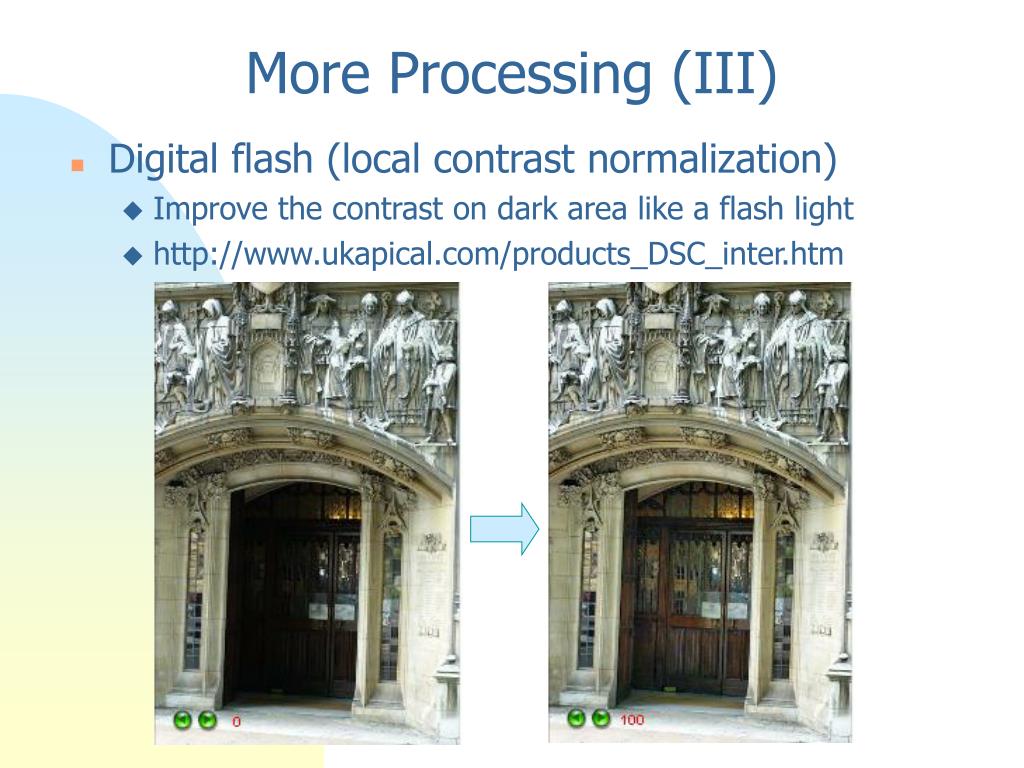 More Processing (III)

Digital flash (local contrast normalization)

Improve the contrast on dark area like a flash light

http://www.ukapical.com/products_DSC_inter.htm

0

100